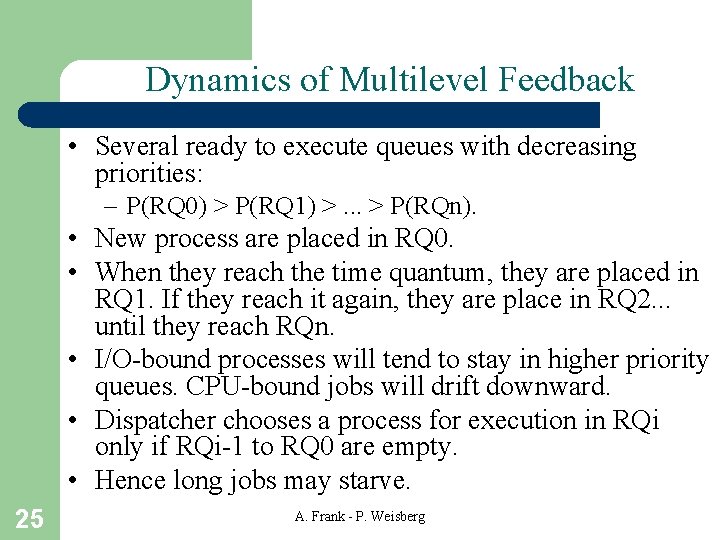 Dynamics of Multilevel Feedback

• Several ready to execute queues with decreasing priorities:
  – P(RQ0) > P(RQ1) > ... > P(RQn).
• New process are placed in RQ0.
• When they reach the time quantum, they are placed in RQ1. If they reach it again, they are place in RQ2... until they reach RQn.
• I/O-bound processes will tend to stay in higher priority queues. CPU-bound jobs will drift downward.
• Dispatcher chooses a process for execution in RQi only if RQi-1 to RQ0 are empty.
• Hence long jobs may starve.

25

A. Frank - P. Weisberg